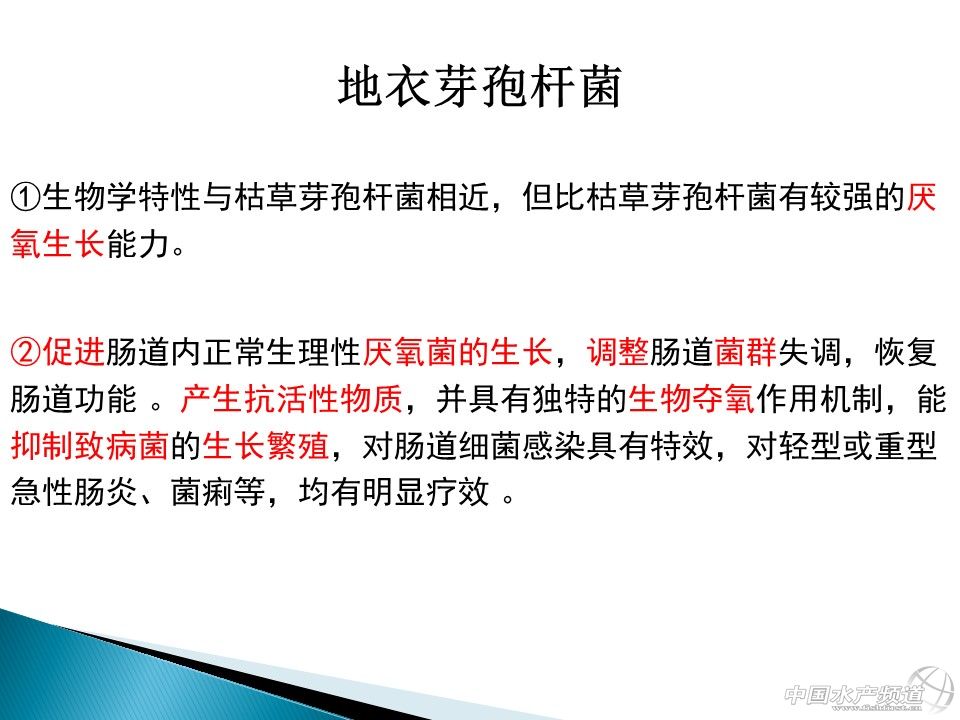 地衣芽孢杆菌

①生物学特性与枯草芽孢杆菌相近，但比枯草芽孢杆菌有较强的厌氧生长能力。

②促进肠道内正常生理性厌氧菌的生长，调整肠道菌群失调，恢复肠道功能 。产生抗活性物质，并具有独特的生物夺氧作用机制，能抑制致病菌的生长繁殖，对肠道细菌感染具有特效，对轻型或重型急性肠炎、菌痢等，均有明显疗效 。

中国水产频道